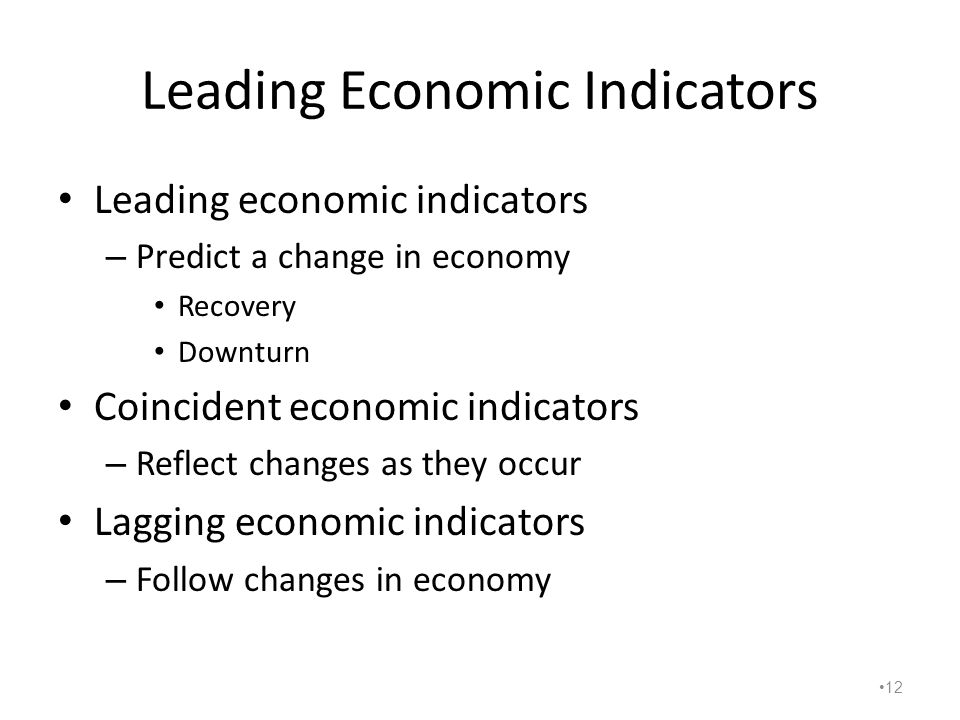 Leading Economic Indicators

• Leading economic indicators
– Predict a change in economy
• Recovery
• Downturn
• Coincident economic indicators
– Reflect changes as they occur
• Lagging economic indicators
– Follow changes in economy

•12